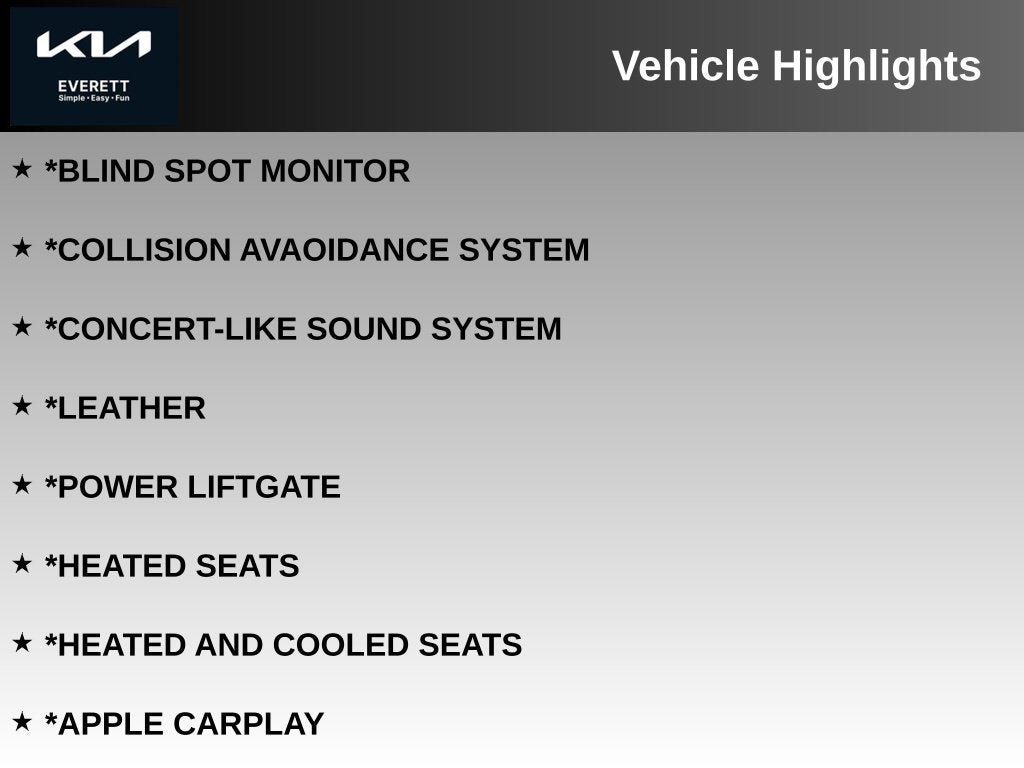 KIA
EVERETT
Simple • Easy • Fun

Vehicle Highlights

★ *BLIND SPOT MONITOR

★ *COLLISION AVAOIDANCE SYSTEM

★ *CONCERT-LIKE SOUND SYSTEM

★ *LEATHER

★ *POWER LIFTGATE

★ *HEATED SEATS

★ *HEATED AND COOLED SEATS

★ *APPLE CARPLAY